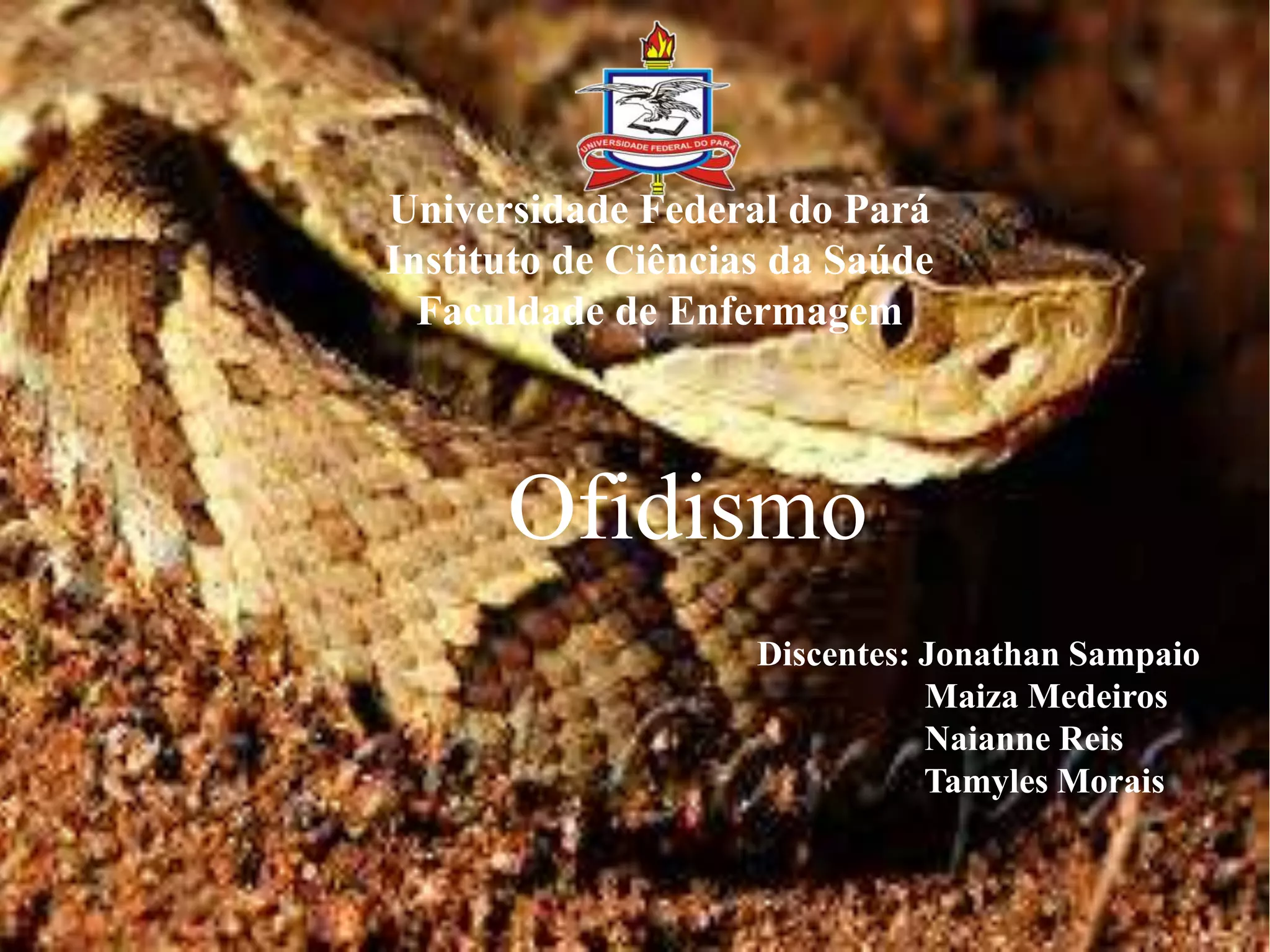 UNIVERSIDADE FEDERAL DO PARÁ

Universidade Federal do Pará
Instituto de Ciências da Saúde
Faculdade de Enfermagem

Ofidismo

Discentes: Jonathan Sampaio
Maiza Medeiros
Naianne Reis
Tamyles Morais